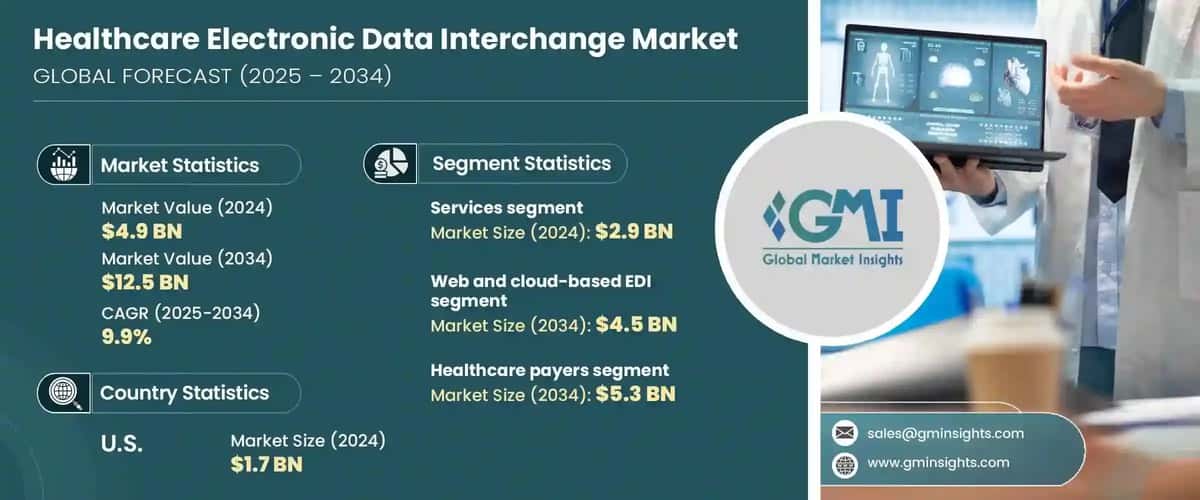 Healthcare Electronic Data Interchange Market
GLOBAL FORECAST (2025 – 2034)

Market Statistics

Market Value (2024)
$4.9 BN

Market Value (2034)
$12.5 BN

CAGR (2025-2034)
9.9%

Country Statistics

U.S.

Market Size (2024)
$1.7 BN

Segment Statistics

Services segment
Market Size (2024): $2.9 BN

Web and cloud-based EDI segment
Market Size (2034): $4.5 BN

Healthcare payers segment
Market Size (2034): $5.3 BN

GMI
Global Market Insights

sales@gminsights.com
www.gminsights.com